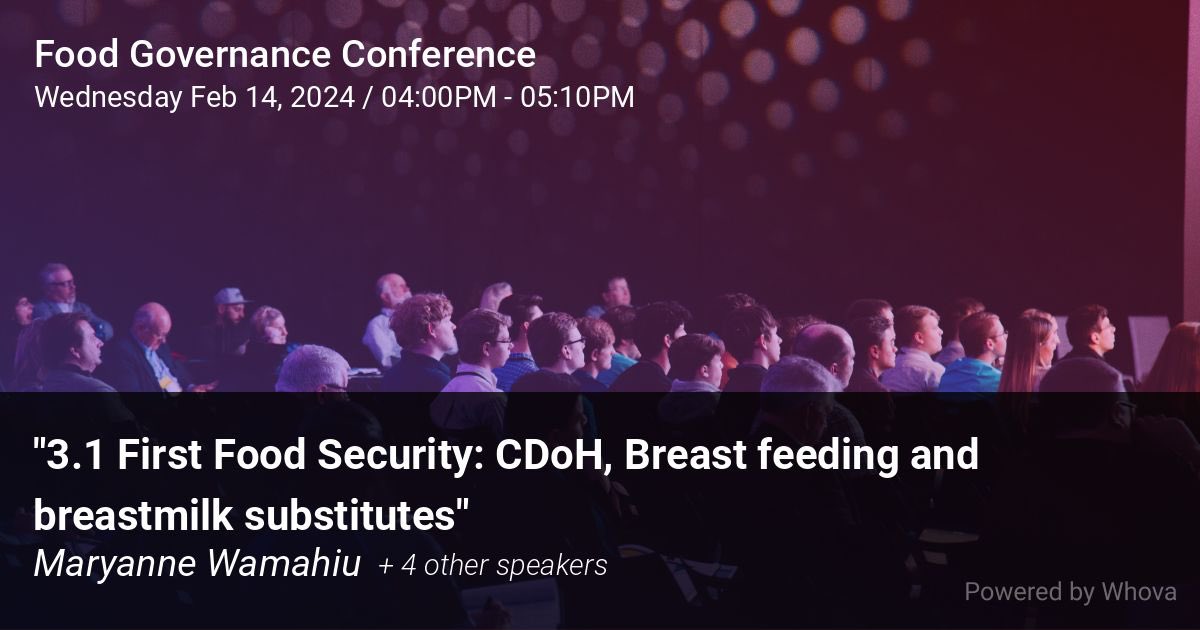 Food Governance Conference
Wednesday Feb 14, 2024 / 04:00PM - 05:10PM

"3.1 First Food Security: CDoH, Breast feeding and breastmilk substitutes"
Maryanne Wamahiu + 4 other speakers

Powered by Whova